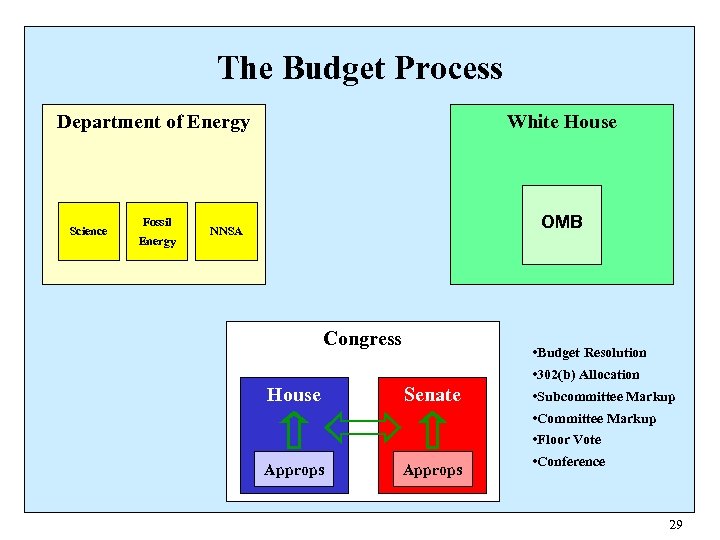 The Budget Process

Department of Energy

Science

Fossil Energy

NNSA

White House

OMB

Congress

House

Approps

Senate

Approps

•Budget Resolution
•302(b) Allocation
•Subcommittee Markup
•Committee Markup
•Floor Vote
•Conference

29